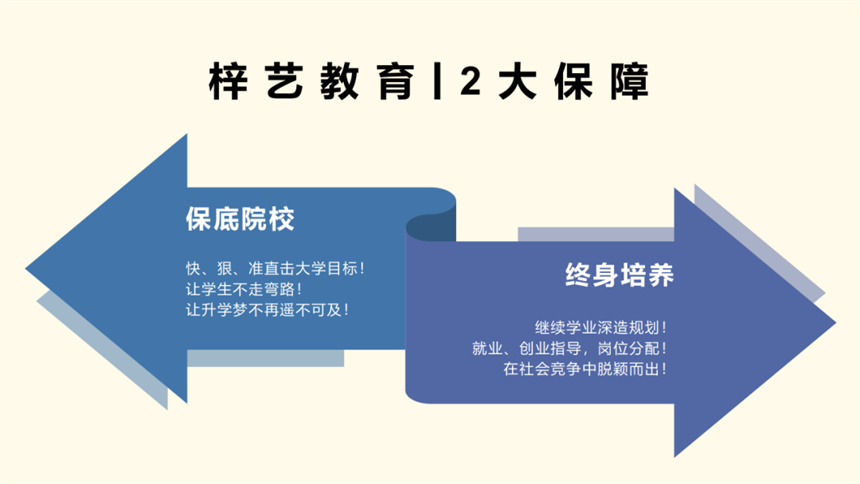 梓艺教育丨2大保障

保底院校

快、狠、准直击大学目标！
让学生不走弯路！
让升学梦不再遥不可及！

终身培养

继续学业深造规划！
就业、创业指导，岗位分配！
在社会竞争中脱颖而出！